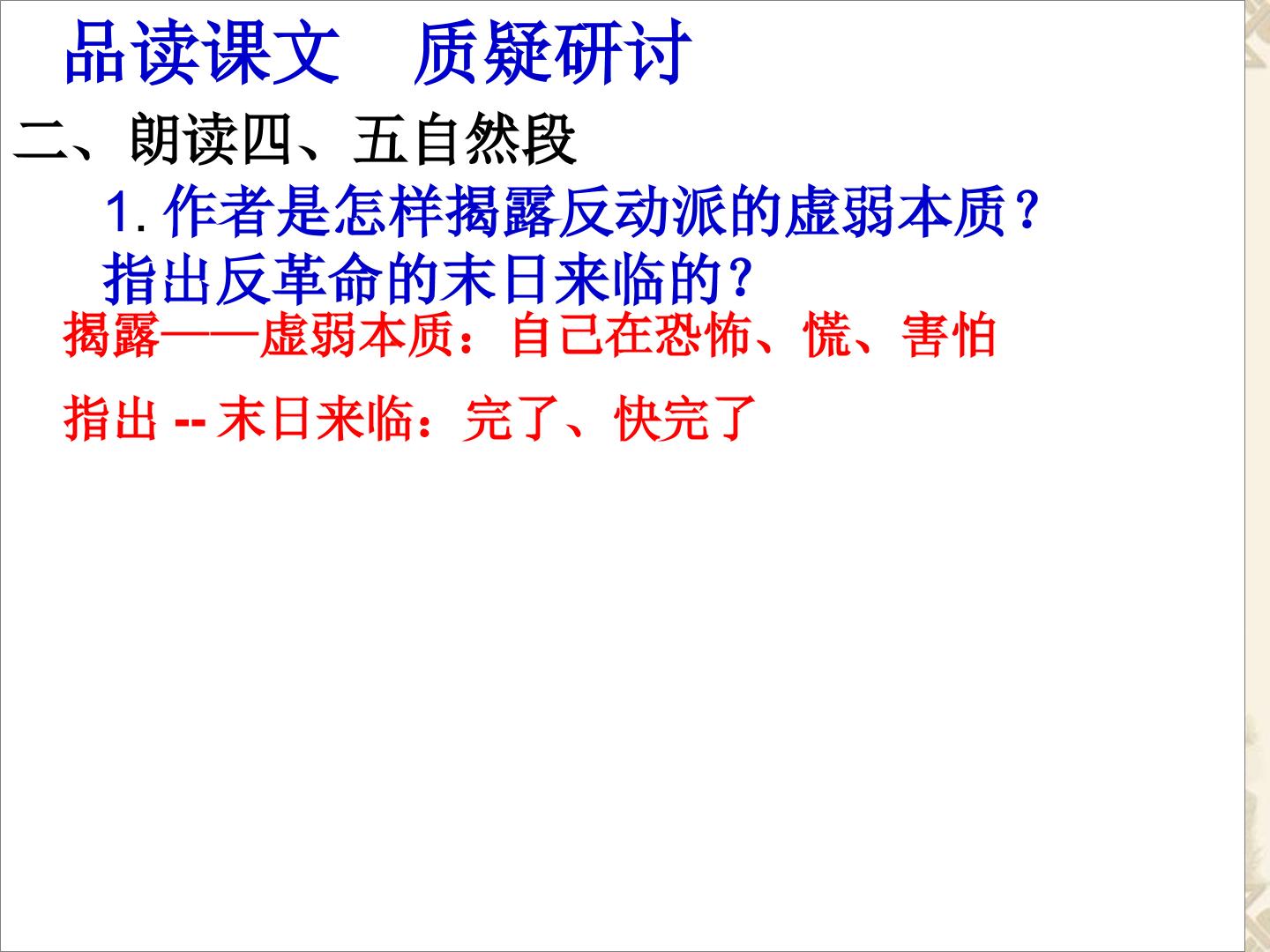 品读课文 质疑研讨

二、朗读四、五自然段

1.作者是怎样揭露反动派的虚弱本质？指出反革命的末日来临的？

揭露——虚弱本质：自己在恐怖、慌、害怕

指出--末日来临：完了、快完了